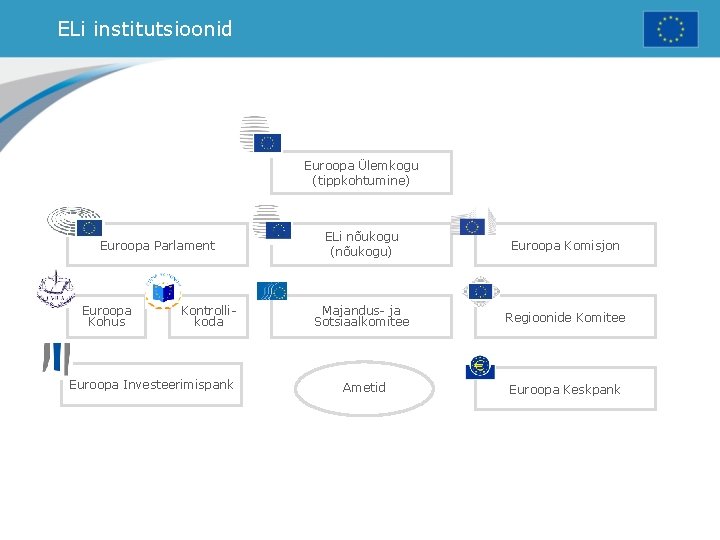 ELi institutsioonid

Euroopa Ülemkogu (tippkohtumine)

Euroopa Parlament

ELi nõukogu (nõukogu)

Euroopa Komisjon

Euroopa Kohus

Kontrollikoda

Majandus- ja Sotsiaalkomitee

Regioonide Komitee

Euroopa Investeerimispank

Ametid

Euroopa Keskpank